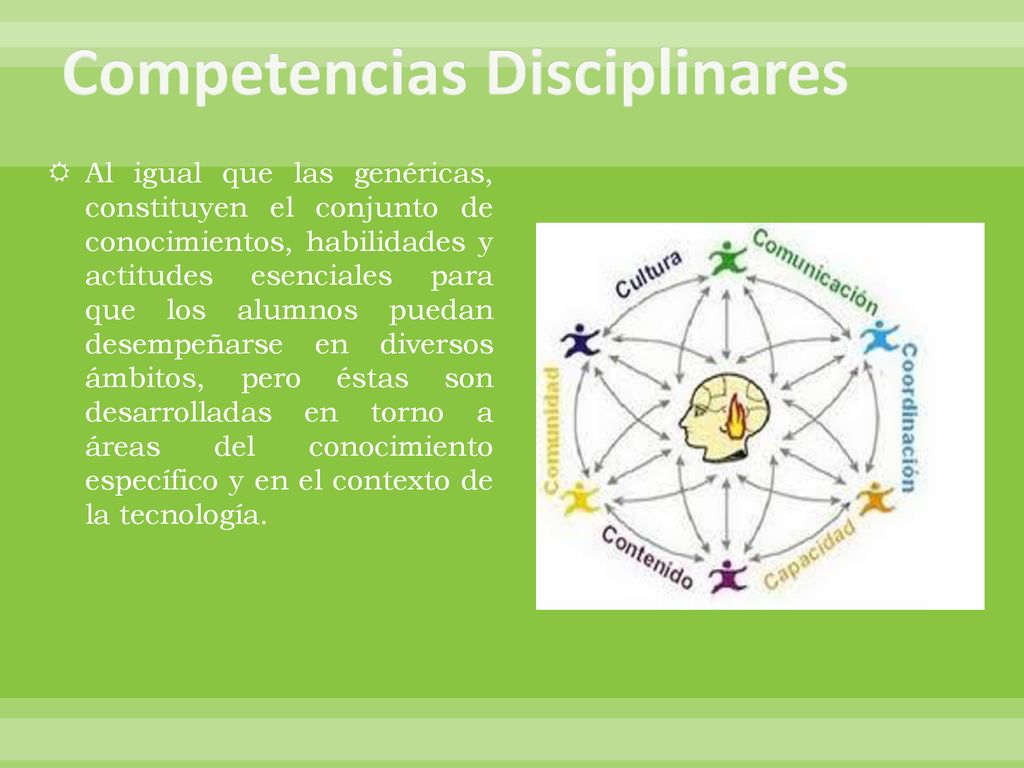 Competencias Disciplinares

Al igual que las genéricas, constituyen el conjunto de conocimientos, habilidades y actitudes esenciales para que los alumnos puedan desempeñarse en diversos ámbitos, pero éstas son desarrolladas en torno a áreas del conocimiento específico y en el contexto de la tecnología.

Cultura
Comunicación
Coordinación
Capacidad
Contenido
Comunidad